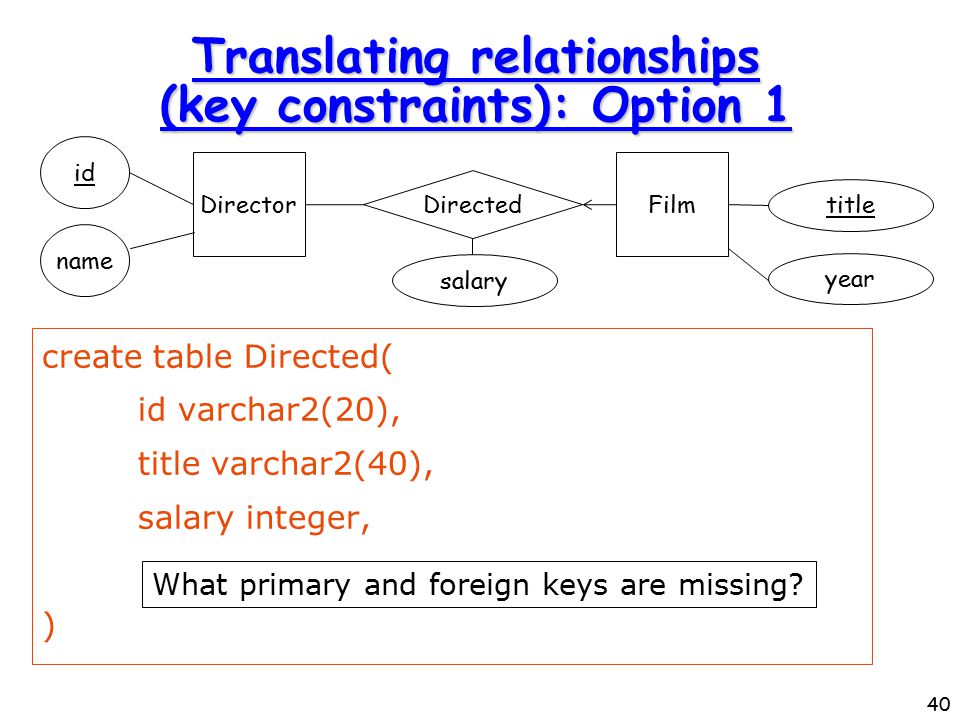 Translating relationships (key constraints): Option 1

id

name

Director

Directed

salary

Film

title

year

create table Directed(

id varchar2(20),

title varchar2(40),

salary integer,

What primary and foreign keys are missing?

)

40